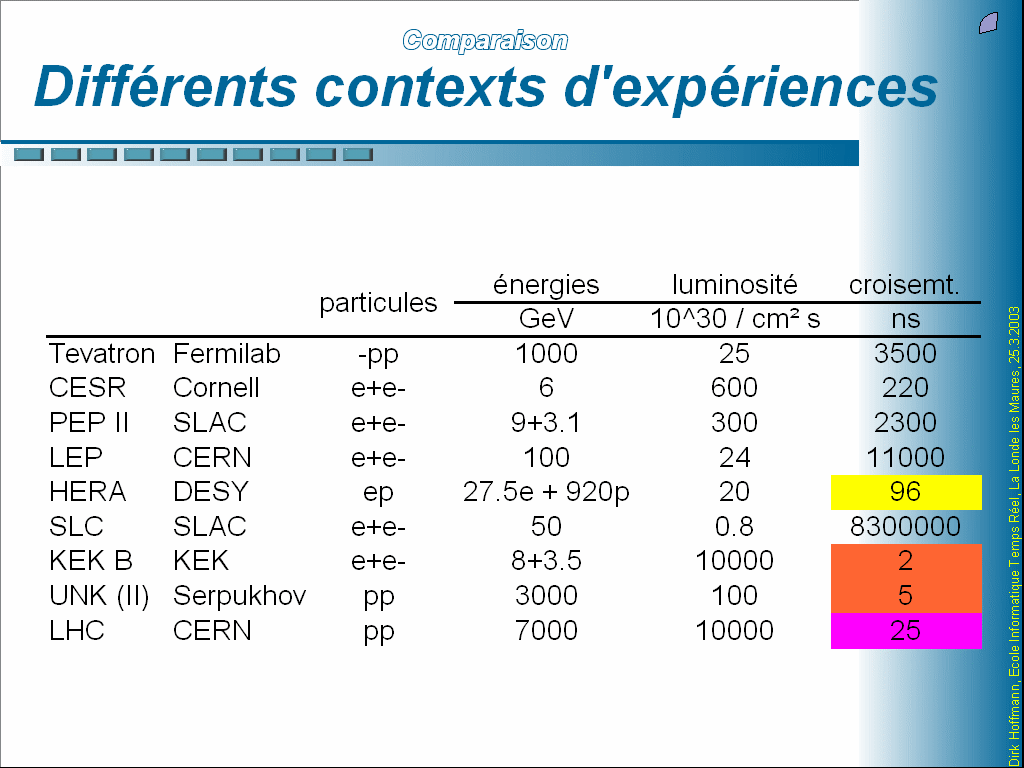 Comparaison

Différents contexts d'expériences

| | | particules | énergies GeV | luminosité 10^30 / cm² s | croisemt. ns |
|---|---|---|---|---|---|
| Tevatron | Fermilab | -pp | 1000 | 25 | 3500 |
| CESR | Cornell | e+e- | 6 | 600 | 220 |
| PEP II | SLAC | e+e- | 9+3.1 | 300 | 2300 |
| LEP | CERN | e+e- | 100 | 24 | 11000 |
| HERA | DESY | ep | 27.5e + 920p | 20 | 96 |
| SLC | SLAC | e+e- | 50 | 0.8 | 8300000 |
| KEK B | KEK | e+e- | 8+3.5 | 10000 | 2 |
| UNK (II) | Serpukhov | pp | 3000 | 100 | 5 |
| LHC | CERN | pp | 7000 | 10000 | 25 |

Dirk Hoffmann, Ecole Informatique Temps Réel, La Londe les Maures, 25.3.2003